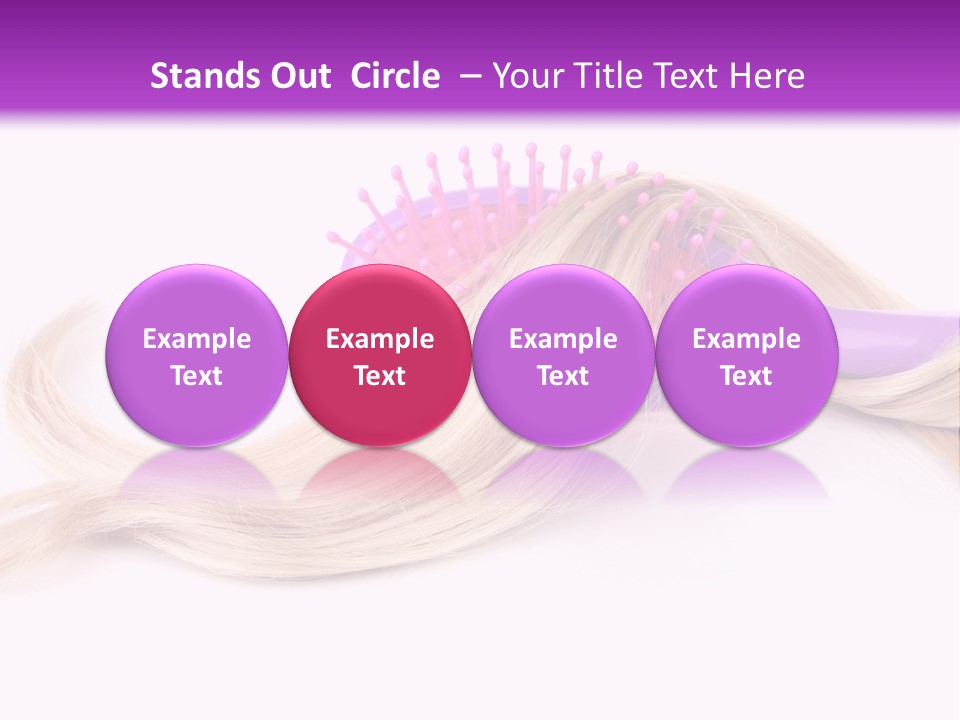 Stands Out Circle – Your Title Text Here

Example Text

Example Text

Example Text

Example Text